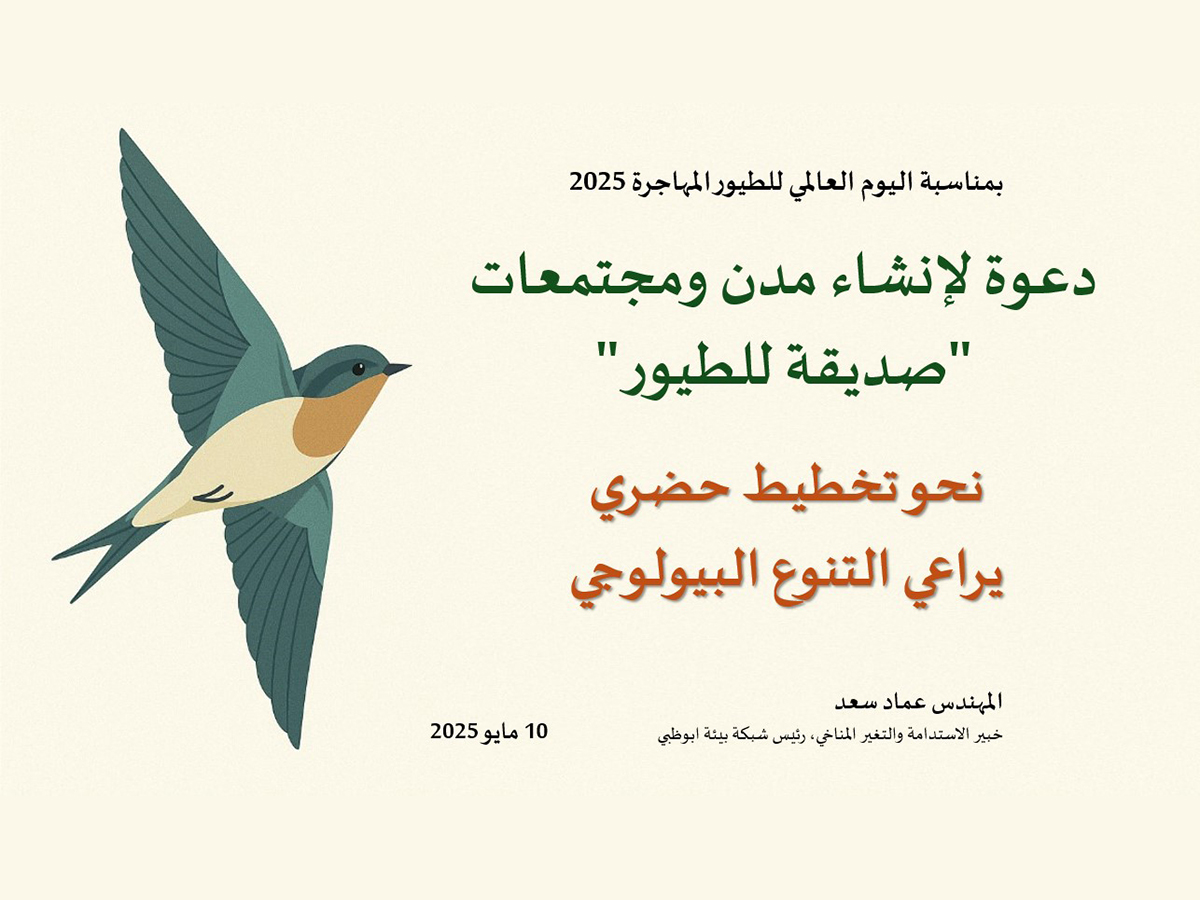 بمناسبة اليوم العالمي للطيور المهاجرة 2025

دعوة لإنشاء مدن ومجتمعات "صديقة للطيور"

نحو تخطيط حضري يراعي التنوع البيولوجي

المهندس عماد سعد
خبير الاستدامة والتغير المناخي، رئيس شبكة بيئة ابوظبي

10 مايو 2025